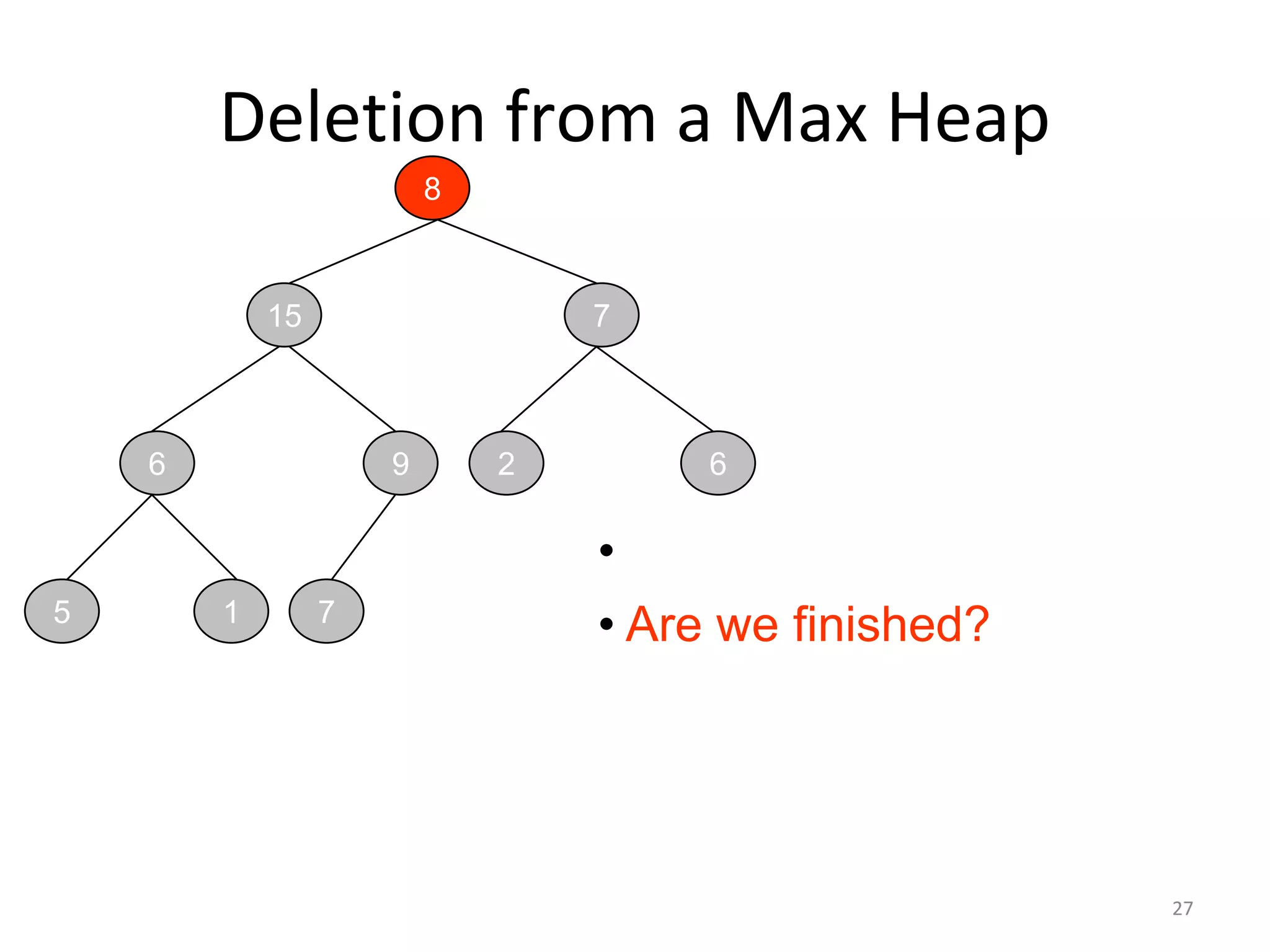 Deletion from a Max Heap

8

15

7

6

9

2

6

5

1

7

•

• Are we finished?

27